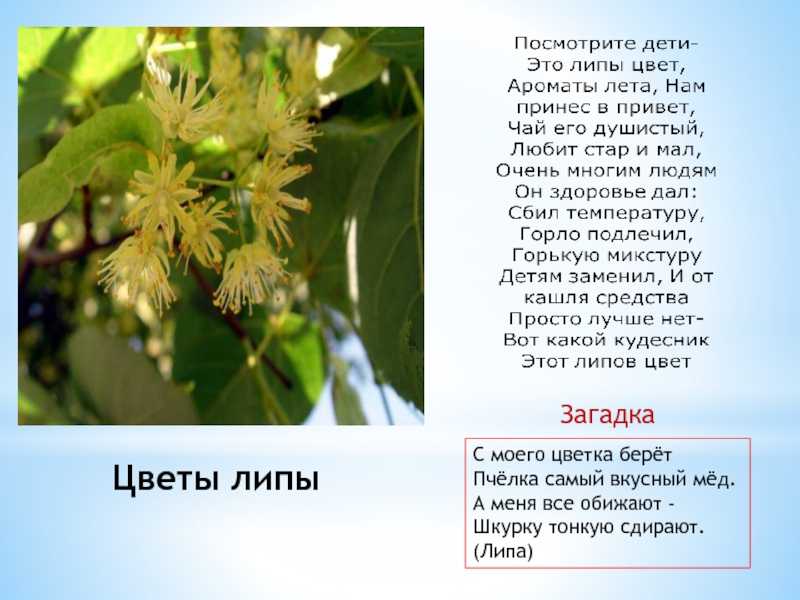 Посмотрите дети-
Это липы цвет,
Ароматы лета, Нам
принес в привет,
Чай его душистый,
Любит стар и мал,
Очень многим людям
Он здоровье дал:
Сбил температуру,
Горло подлечил,
Горькую микстуру
Детям заменил, И от
кашля средства
Просто лучше нет-
Вот какой кудесник
Этот липов цвет

Загадка

С моего цветка берёт
Пчёлка самый вкусный мёд.
А меня все обижают -
Шкурку тонкую сдирают.
(Липа)

Цветы липы